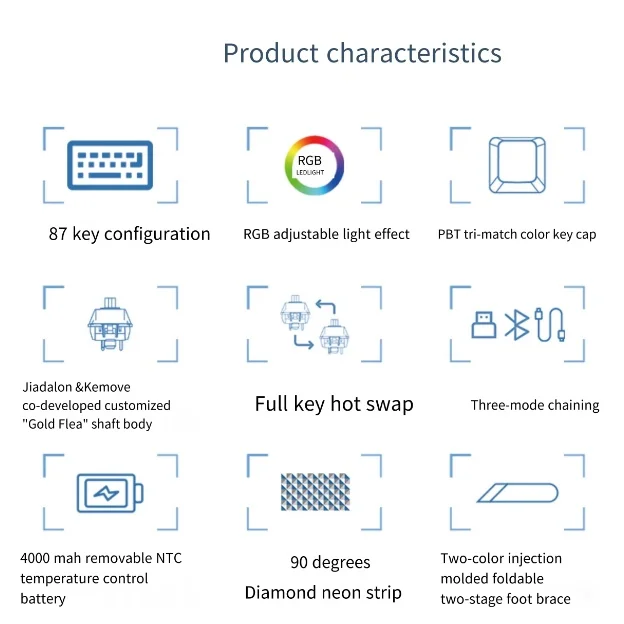 Product characteristics

RGB
LEDLIGHT

87 key configuration

RGB adjustable light effect

PBT tri-match color key cap

Jiadalon &Kemove co-developed customized "Gold Flea" shaft body

Full key hot swap

Three-mode chaining

4000 mah removable NTC temperature control battery

90 degrees
Diamond neon strip

Two-color injection molded foldable two-stage foot brace